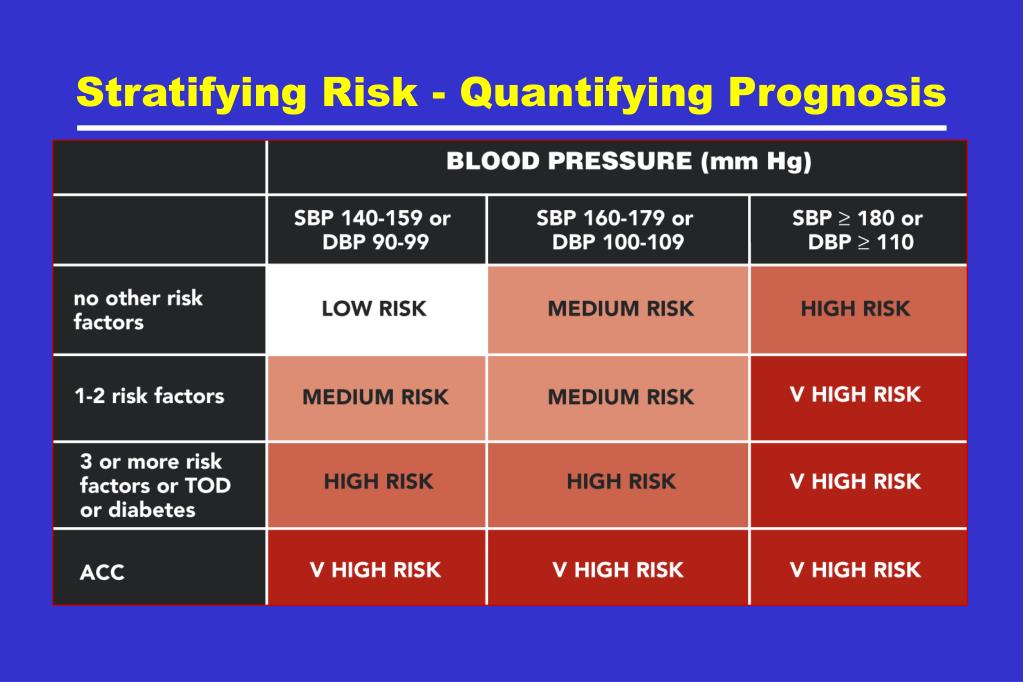 Stratifying Risk - Quantifying Prognosis

| | BLOOD PRESSURE (mm Hg) | | |
|---|---|---|---|
| | SBP 140-159 or DBP 90-99 | SBP 160-179 or DBP 100-109 | SBP $\geq$ 180 or DBP $\geq$ 110 |
| no other risk factors | LOW RISK | MEDIUM RISK | HIGH RISK |
| 1-2 risk factors | MEDIUM RISK | MEDIUM RISK | V HIGH RISK |
| 3 or more risk factors or TOD or diabetes | HIGH RISK | HIGH RISK | V HIGH RISK |
| ACC | V HIGH RISK | V HIGH RISK | V HIGH RISK |